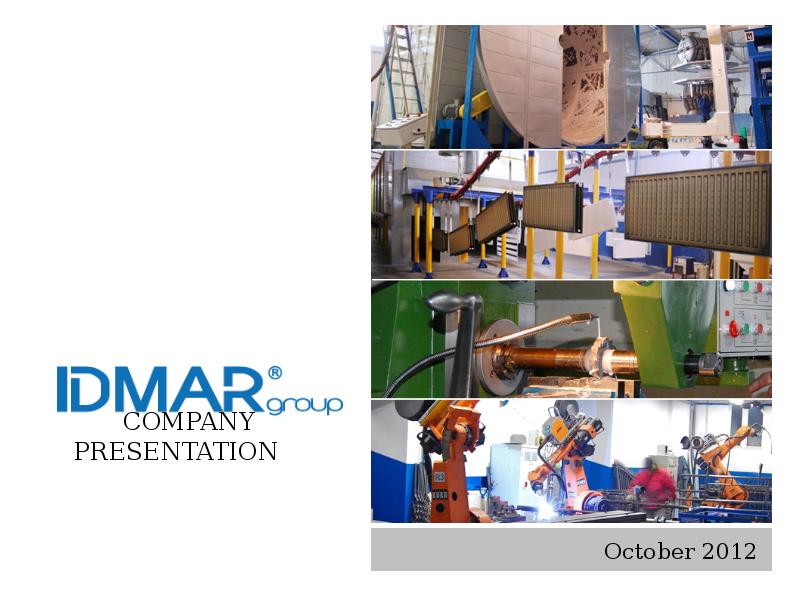 IDMAR® group

COMPANY PRESENTATION

October 2012